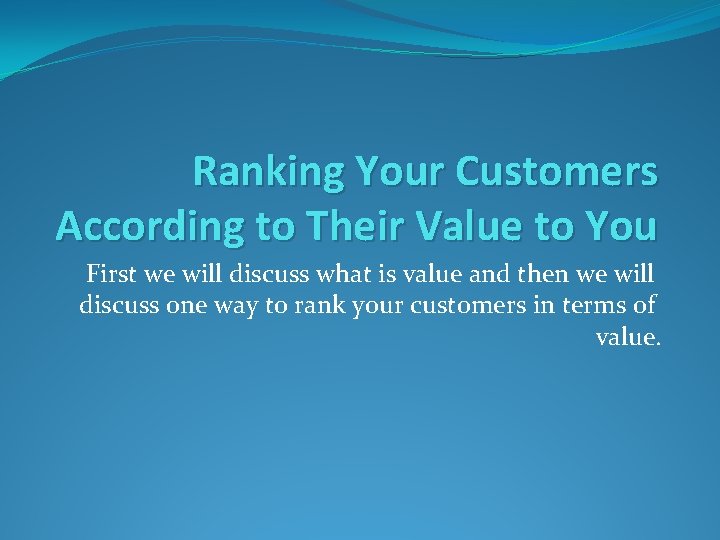 Ranking Your Customers According to Their Value to You

First we will discuss what is value and then we will discuss one way to rank your customers in terms of value.